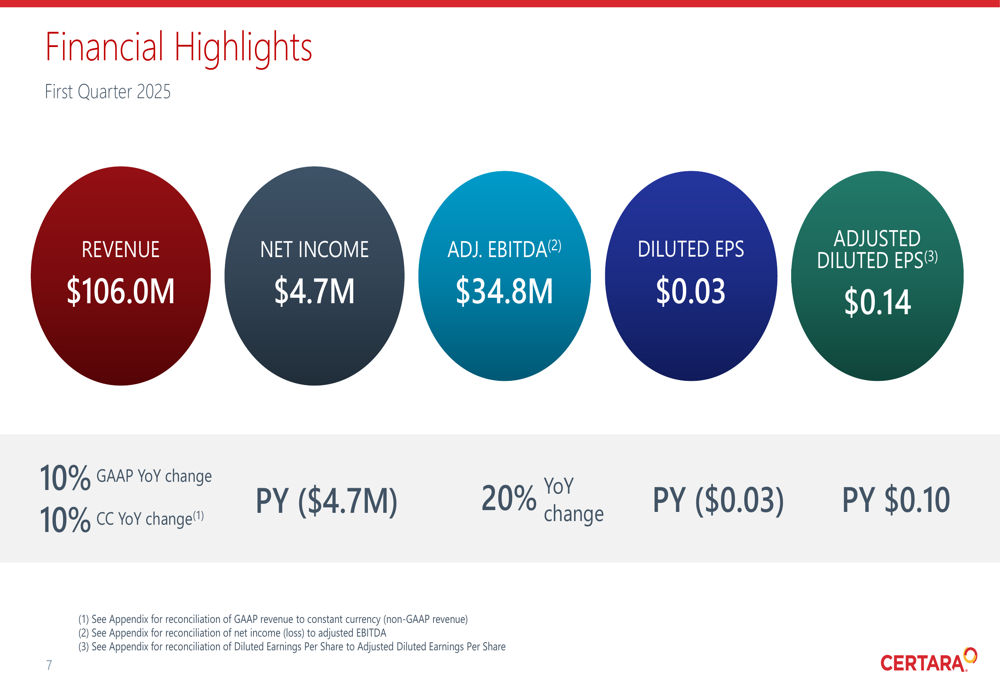 Financial Highlights
First Quarter 2025

REVENUE
$106.0M

NET INCOME
$4.7M

ADJ. EBITDA$^{(2)}$
$34.8M

DILUTED EPS
$0.03

ADJUSTED DILUTED EPS$^{(3)}$
$0.14

10% GAAP YoY change
10% CC YoY change$^{(1)}$

PY ($4.7M)

20% YoY change

PY ($0.03)

PY $0.10

(1) See Appendix for reconciliation of GAAP revenue to constant currency (non-GAAP revenue)
(2) See Appendix for reconciliation of net income (loss) to adjusted EBITDA
(3) See Appendix for reconciliation of Diluted Earnings Per Share to Adjusted Diluted Earnings Per Share

7

CERTARA